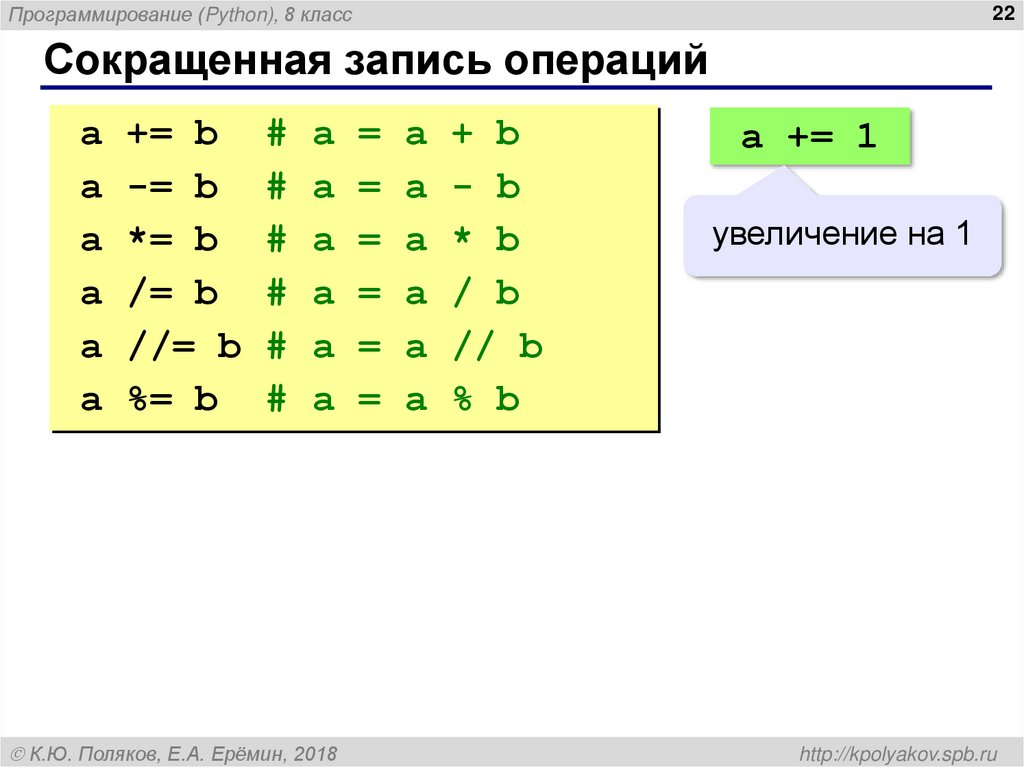 Программирование (Python), 8 класс

22

Сокращенная запись операций

a += b  # a = a + b
a -= b  # a = a - b
a *= b  # a = a * b
a /= b  # a = a / b
a //= b # a = a // b
a %= b  # a = a % b

a += 1

увеличение на 1

© К.Ю. Поляков, Е.А. Ерёмин, 2018

http://kpolyakov.spb.ru